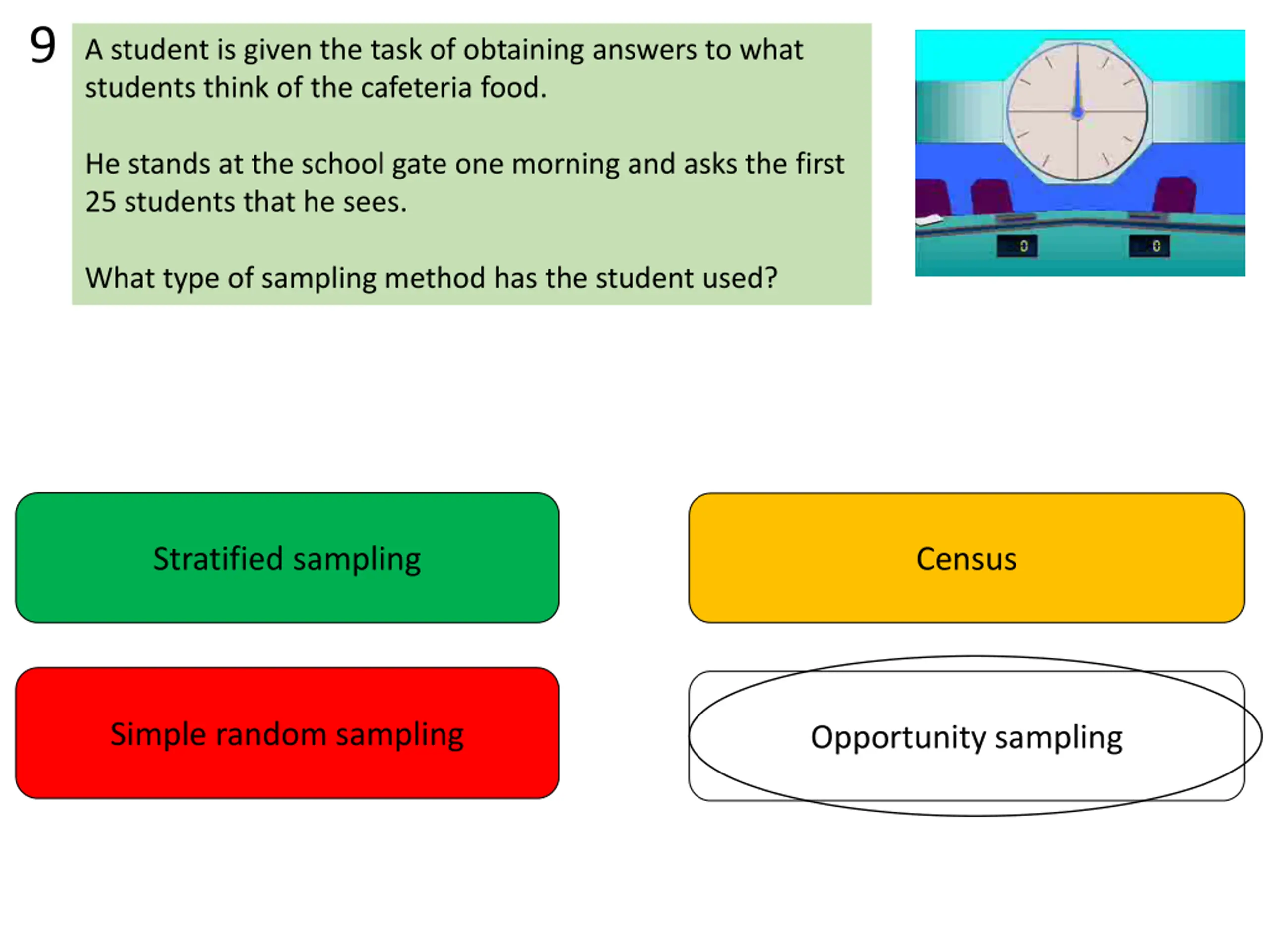 9

A student is given the task of obtaining answers to what students think of the cafeteria food.

He stands at the school gate one morning and asks the first 25 students that he sees.

What type of sampling method has the student used?

0 0

Stratified sampling

Census

Simple random sampling

Opportunity sampling